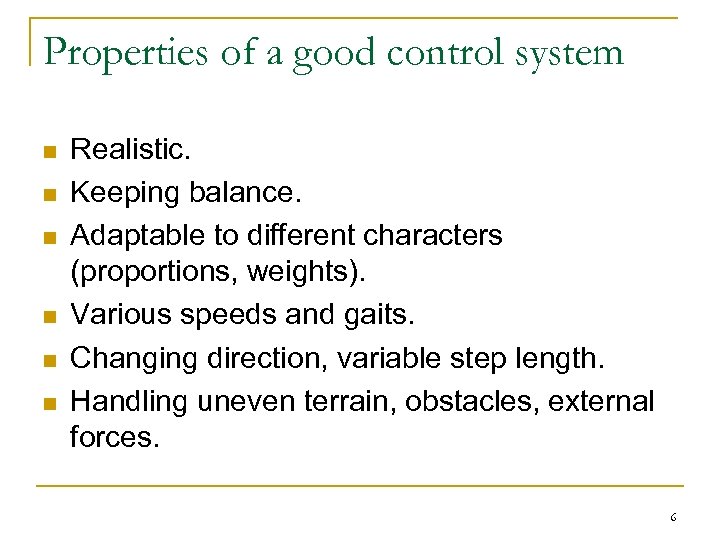 Properties of a good control system

- Realistic.
- Keeping balance.
- Adaptable to different characters (proportions, weights).
- Various speeds and gaits.
- Changing direction, variable step length.
- Handling uneven terrain, obstacles, external forces.

6